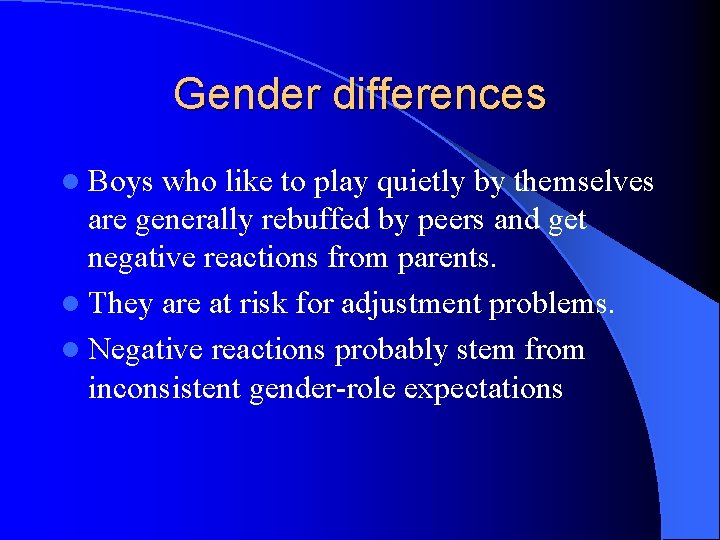 Gender differences

- Boys who like to play quietly by themselves are generally rebuffed by peers and get negative reactions from parents.
- They are at risk for adjustment problems.
- Negative reactions probably stem from inconsistent gender-role expectations